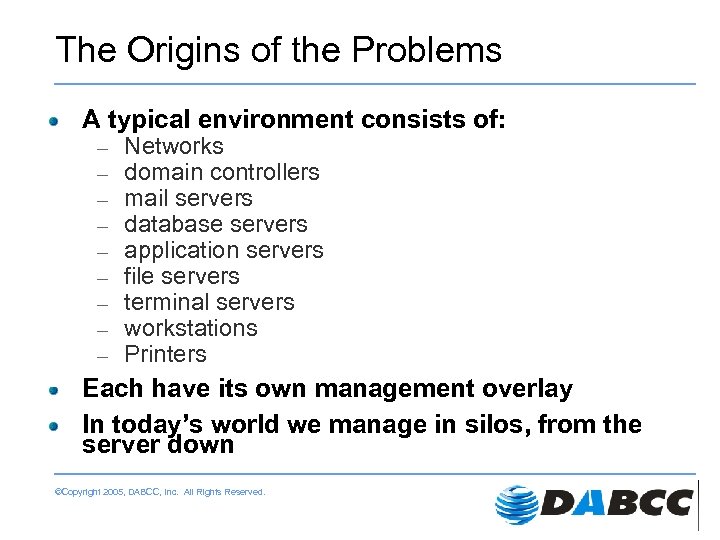 The Origins of the Problems

- A typical environment consists of:
  – Networks
  – domain controllers
  – mail servers
  – database servers
  – application servers
  – file servers
  – terminal servers
  – workstations
  – Printers
- Each have its own management overlay
- In today's world we manage in silos, from the server down

©Copyright 2005, DABCC, Inc. All Rights Reserved.

DABCC